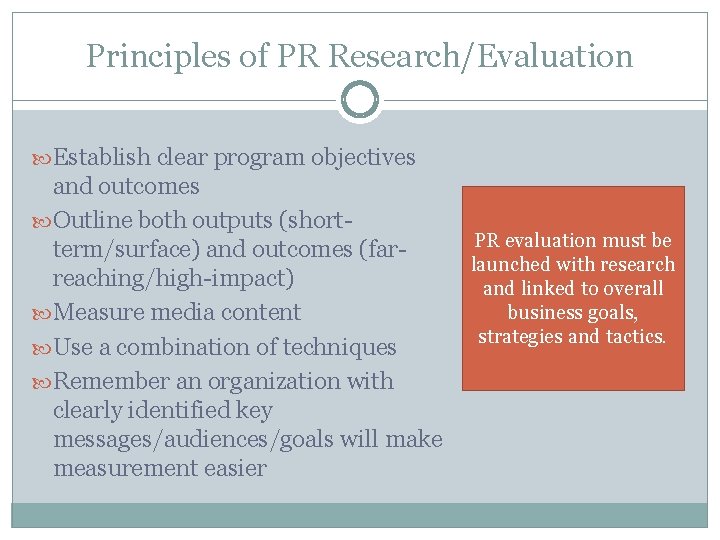 Principles of PR Research/Evaluation

Establish clear program objectives and outcomes

Outline both outputs (short-term/surface) and outcomes (far-reaching/high-impact)

Measure media content

Use a combination of techniques

Remember an organization with clearly identified key messages/audiences/goals will make measurement easier

PR evaluation must be launched with research and linked to overall business goals, strategies and tactics.